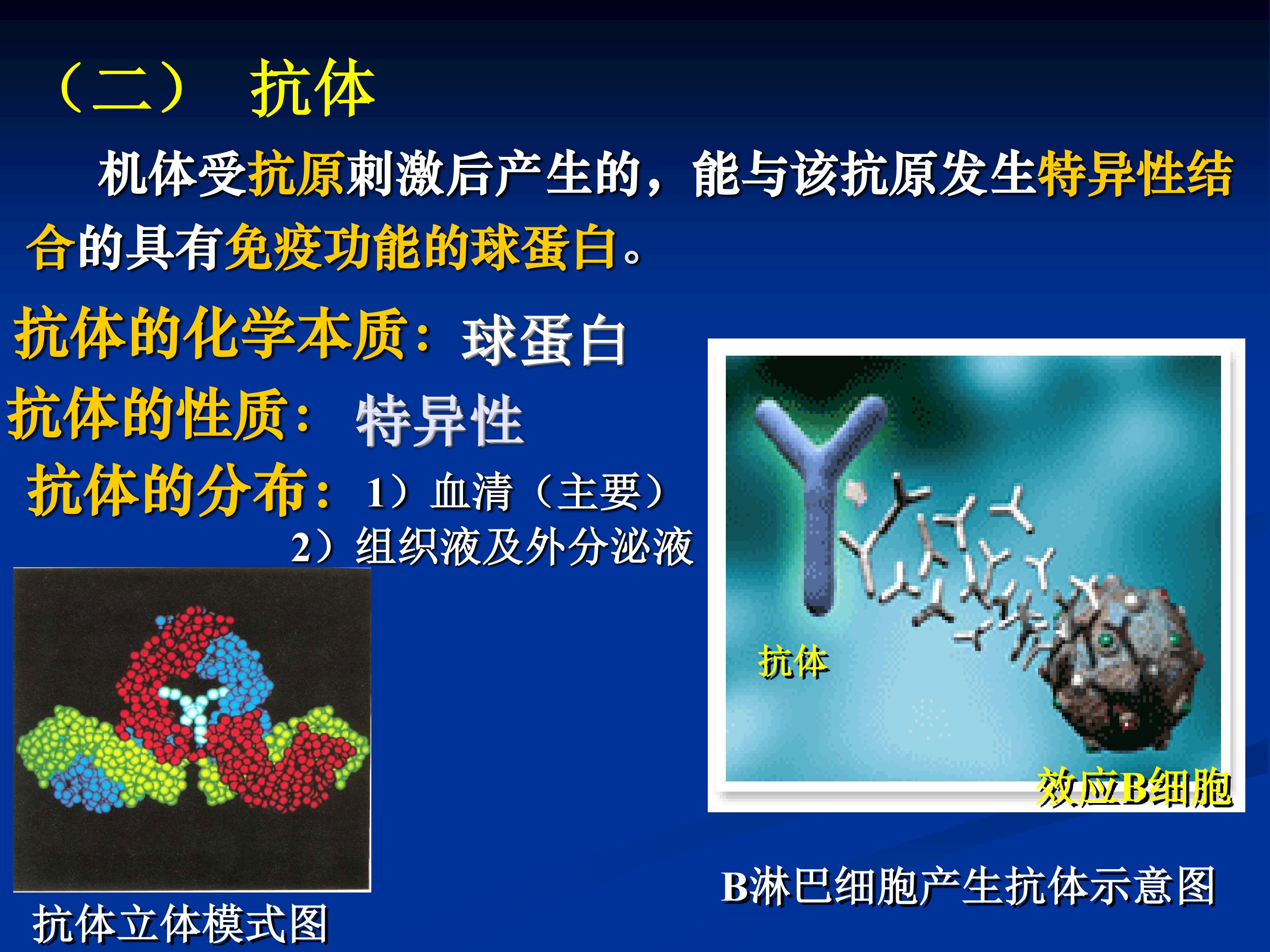 （二） 抗体

机体受抗原刺激后产生的，能与该抗原发生特异性结合的具有免疫功能的球蛋白。

抗体的化学本质：球蛋白

抗体的性质： 特异性

抗体的分布：1）血清（主要）
2）组织液及外分泌液

抗体

效应B细胞

抗体立体模式图

B淋巴细胞产生抗体示意图